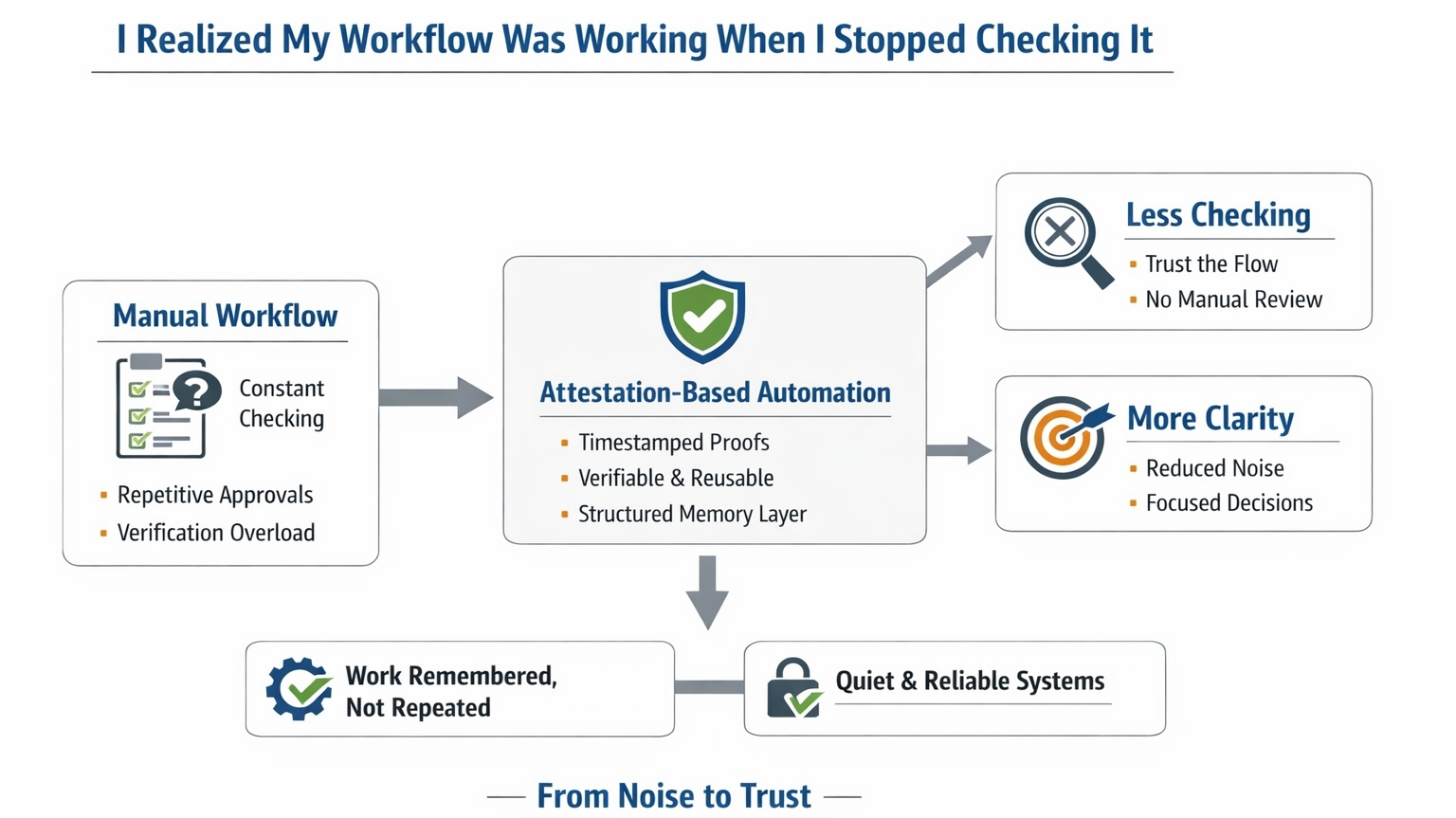 I Realized My Workflow Was Working When I Stopped Checking It

Manual Workflow

Constant Checking

- Repetitive Approvals
- Verification Overload

Attestation-Based Automation

- Timestamped Proofs
- Verifiable & Reusable
- Structured Memory Layer

Less Checking

- Trust the Flow
- No Manual Review

More Clarity

- Reduced Noise
- Focused Decisions

Work Remembered, Not Repeated

Quiet & Reliable Systems

— From Noise to Trust —